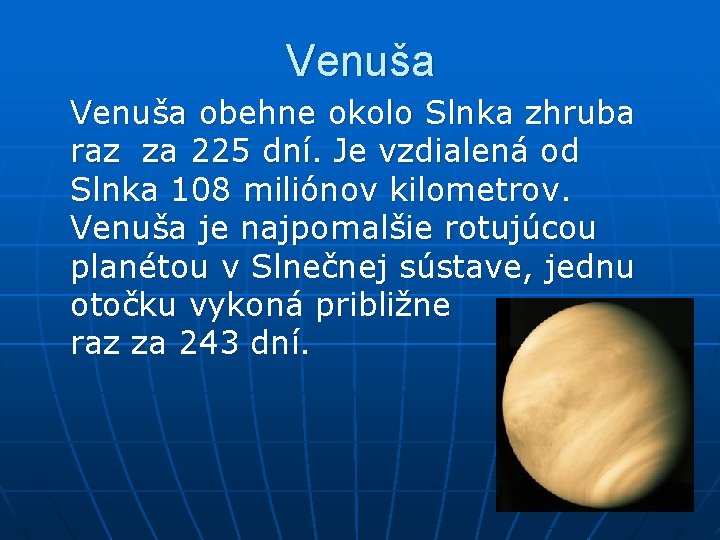 Venuša

Venuša obehne okolo Slnka zhruba raz za 225 dní. Je vzdialená od Slnka 108 miliónov kilometrov. Venuša je najpomalšie rotujúcou planétou v Slnečnej sústave, jednu otočku vykoná približne raz za 243 dní.